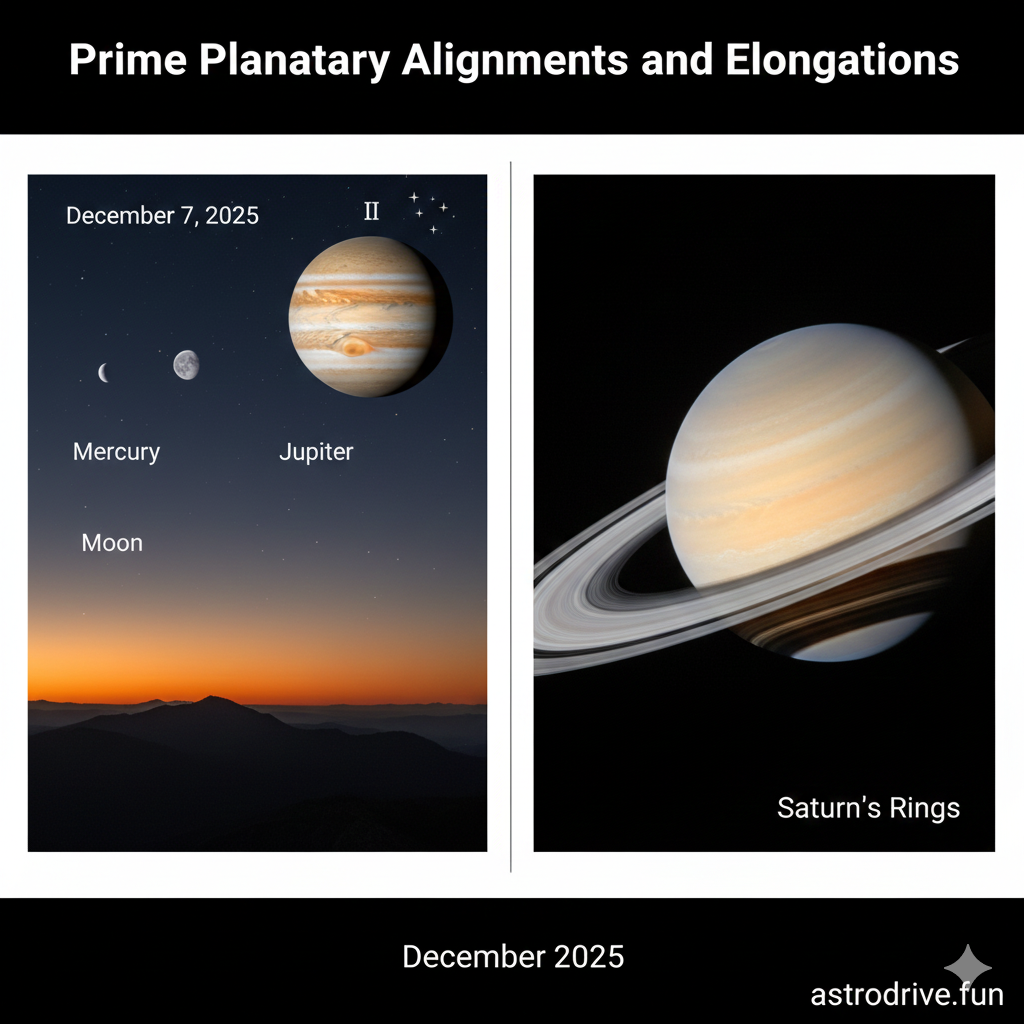 Prime Planatary Alignments and Elongations

December 7, 2025

II

Mercury

Jupiter

Moon

Saturn's Rings

December 2025

astrodrive.fun